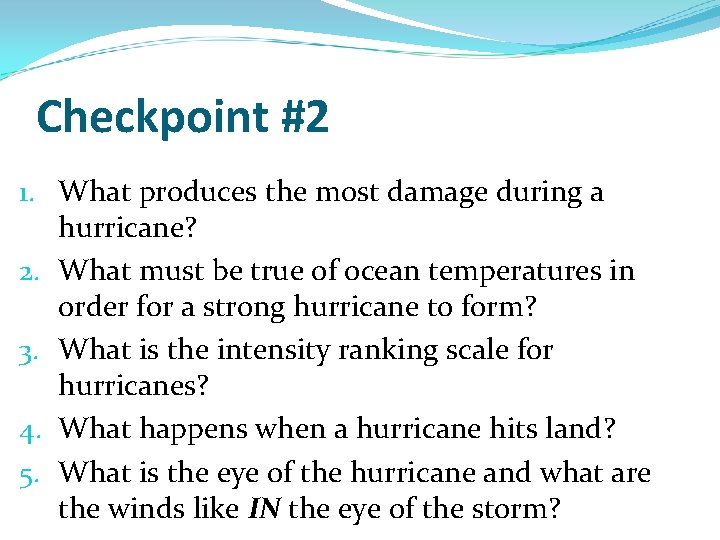 Checkpoint #2

1. What produces the most damage during a hurricane?
2. What must be true of ocean temperatures in order for a strong hurricane to form?
3. What is the intensity ranking scale for hurricanes?
4. What happens when a hurricane hits land?
5. What is the eye of the hurricane and what are the winds like IN the eye of the storm?